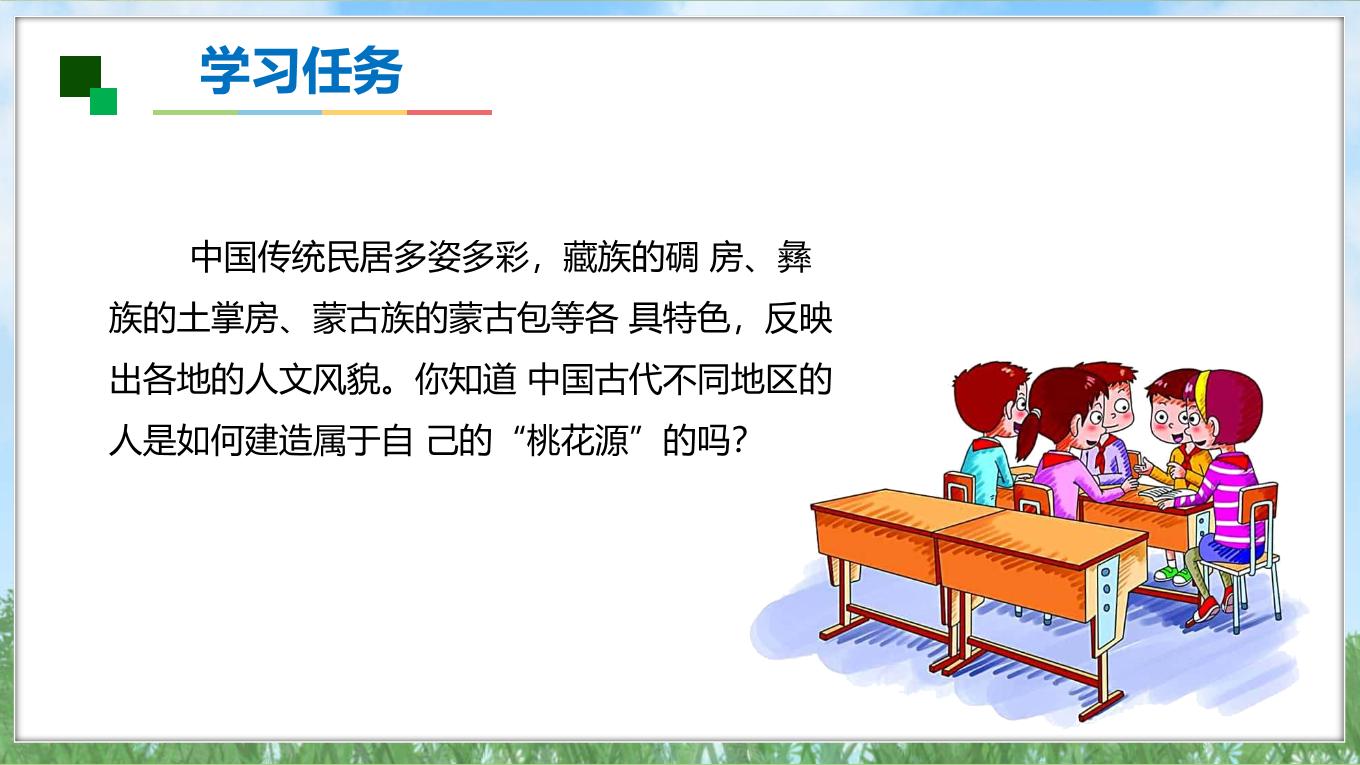 学习任务

中国传统民居多姿多彩，藏族的碉 房、彝族的土掌房、蒙古族的蒙古包等各 具特色，反映出各地的人文风貌。你知道 中国古代不同地区的人是如何建造属于自 己的“桃花源”的吗?